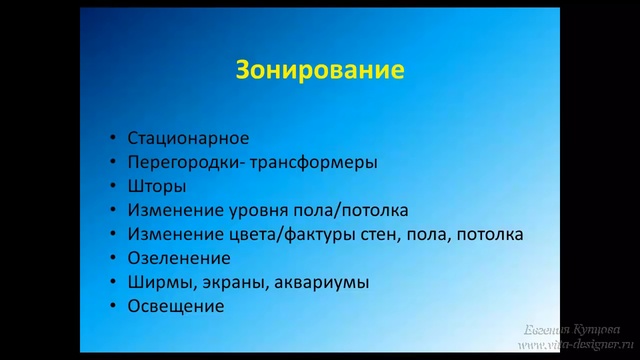 Зонирование

• Стационарное
• Перегородки- трансформеры
• Шторы
• Изменение уровня пола/потолка
• Изменение цвета/фактуры стен, пола, потолка
• Озеленение
• Ширмы, экраны, аквариумы
• Освещение

Евгения Кутцова
www.vita-designer.ru